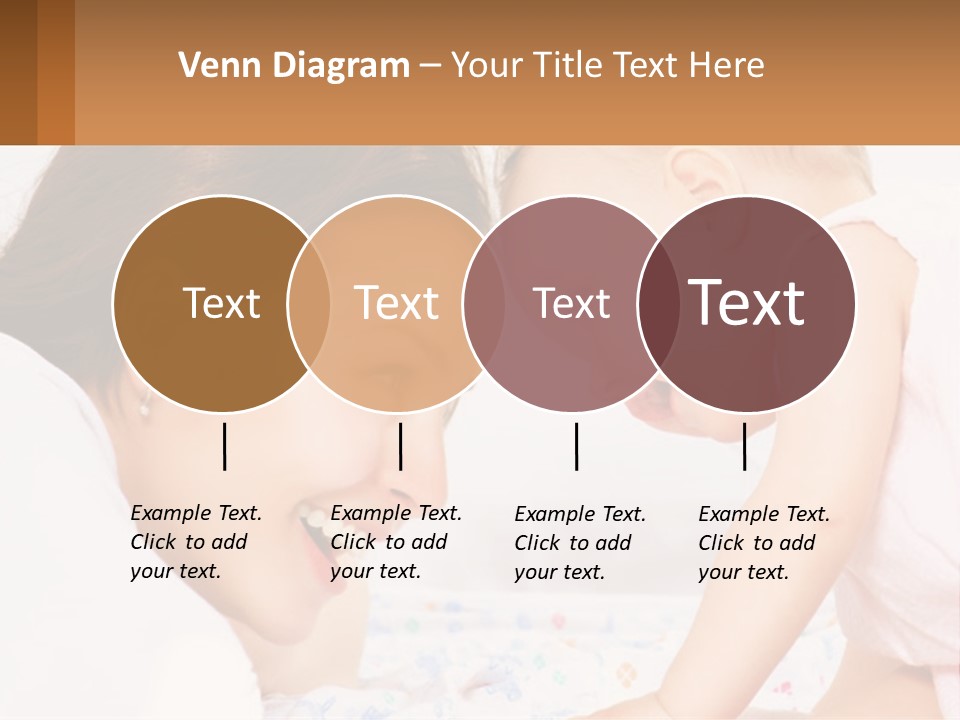 Venn Diagram – Your Title Text Here

Text

Text

Text

Text

Example Text. Click to add your text.

Example Text. Click to add your text.

Example Text. Click to add your text.

Example Text. Click to add your text.